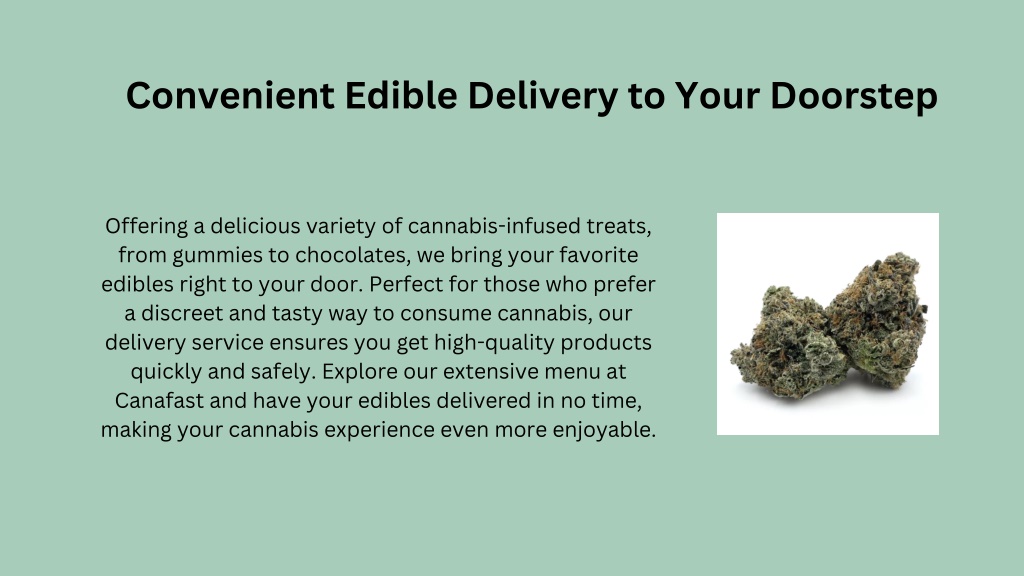 Convenient Edible Delivery to Your Doorstep

Offering a delicious variety of cannabis-infused treats, from gummies to chocolates, we bring your favorite edibles right to your door. Perfect for those who prefer a discreet and tasty way to consume cannabis, our delivery service ensures you get high-quality products quickly and safely. Explore our extensive menu at Canafast and have your edibles delivered in no time, making your cannabis experience even more enjoyable.